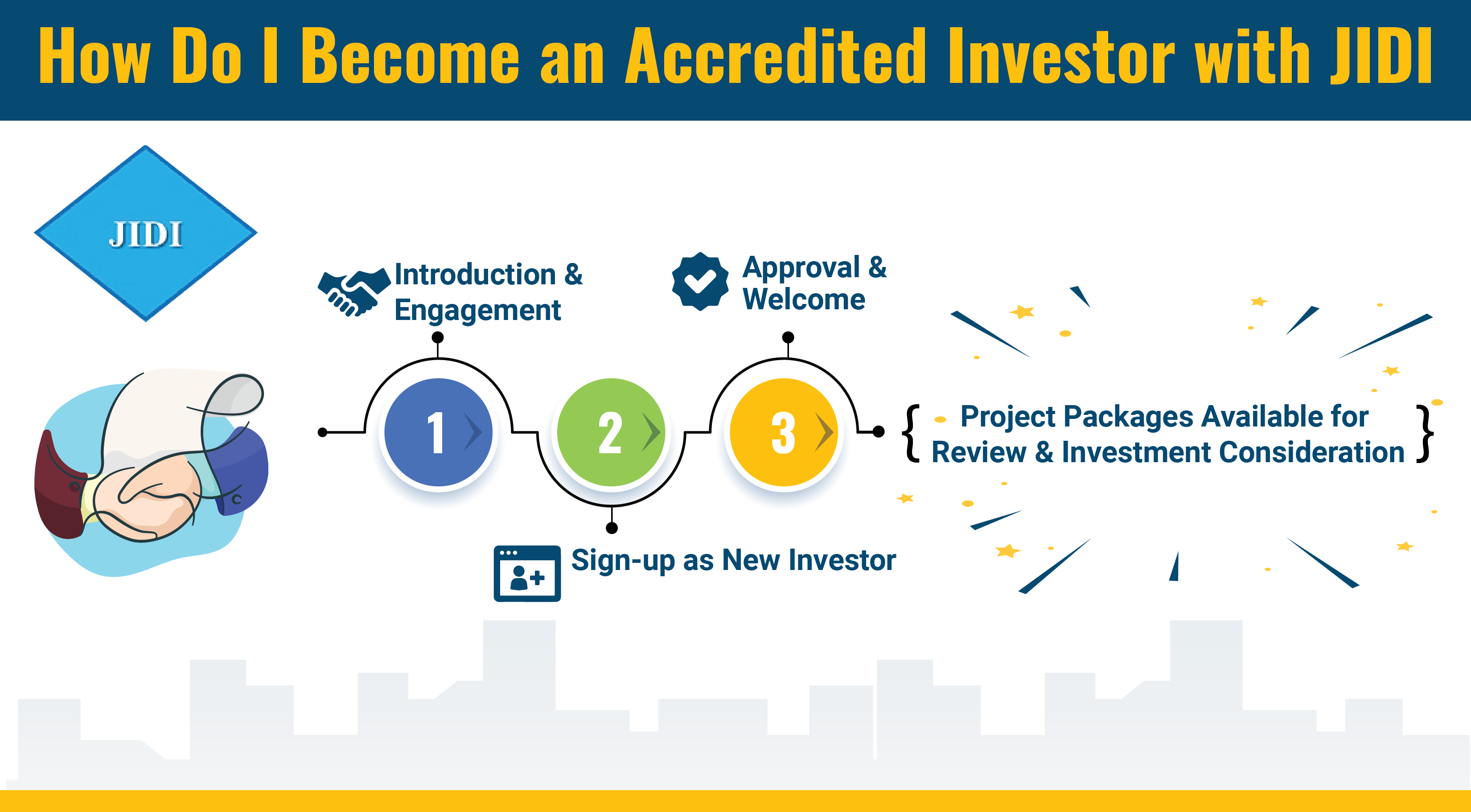 How Do I Become an Accredited Investor with JIDI

JIDI

Introduction & Engagement

Approval & Welcome

1

2

3

{ Project Packages Available for Review & Investment Consideration }

Sign-up as New Investor